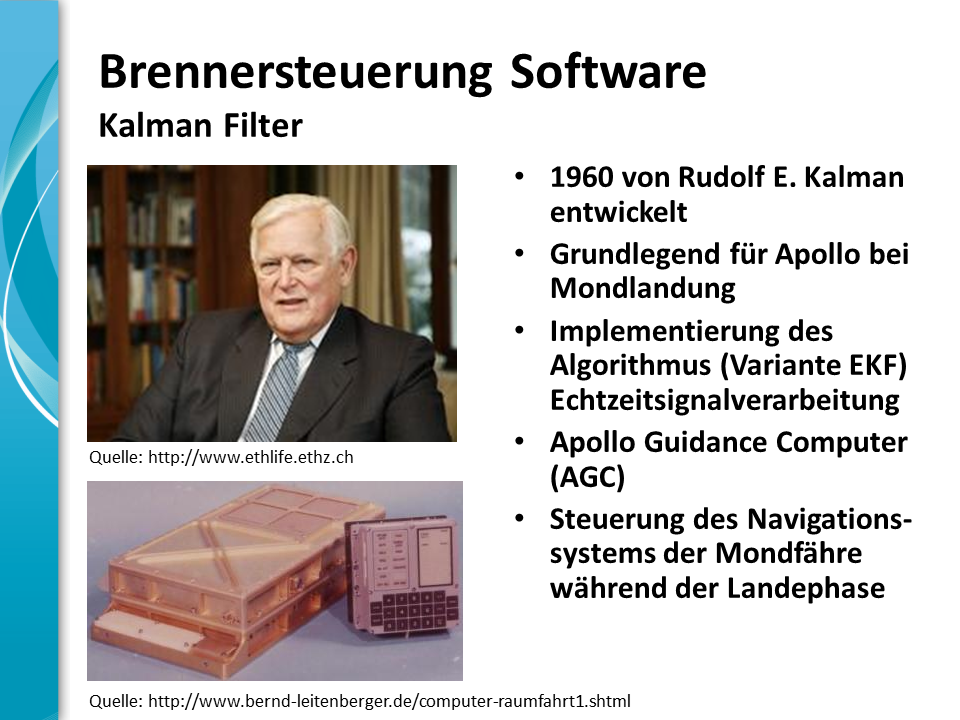 Brennersteuerung Software
Kalman Filter

Quelle: http://www.ethlife.ethz.ch

Quelle: http://www.bernd-leitenberger.de/computer-raumfahrt1.shtml

• 1960 von Rudolf E. Kalman entwickelt
• Grundlegend für Apollo bei Mondlandung
• Implementierung des Algorithmus (Variante EKF) Echtzeitsignalverarbeitung
• Apollo Guidance Computer (AGC)
• Steuerung des Navigationssystems der Mondfähre während der Landephase